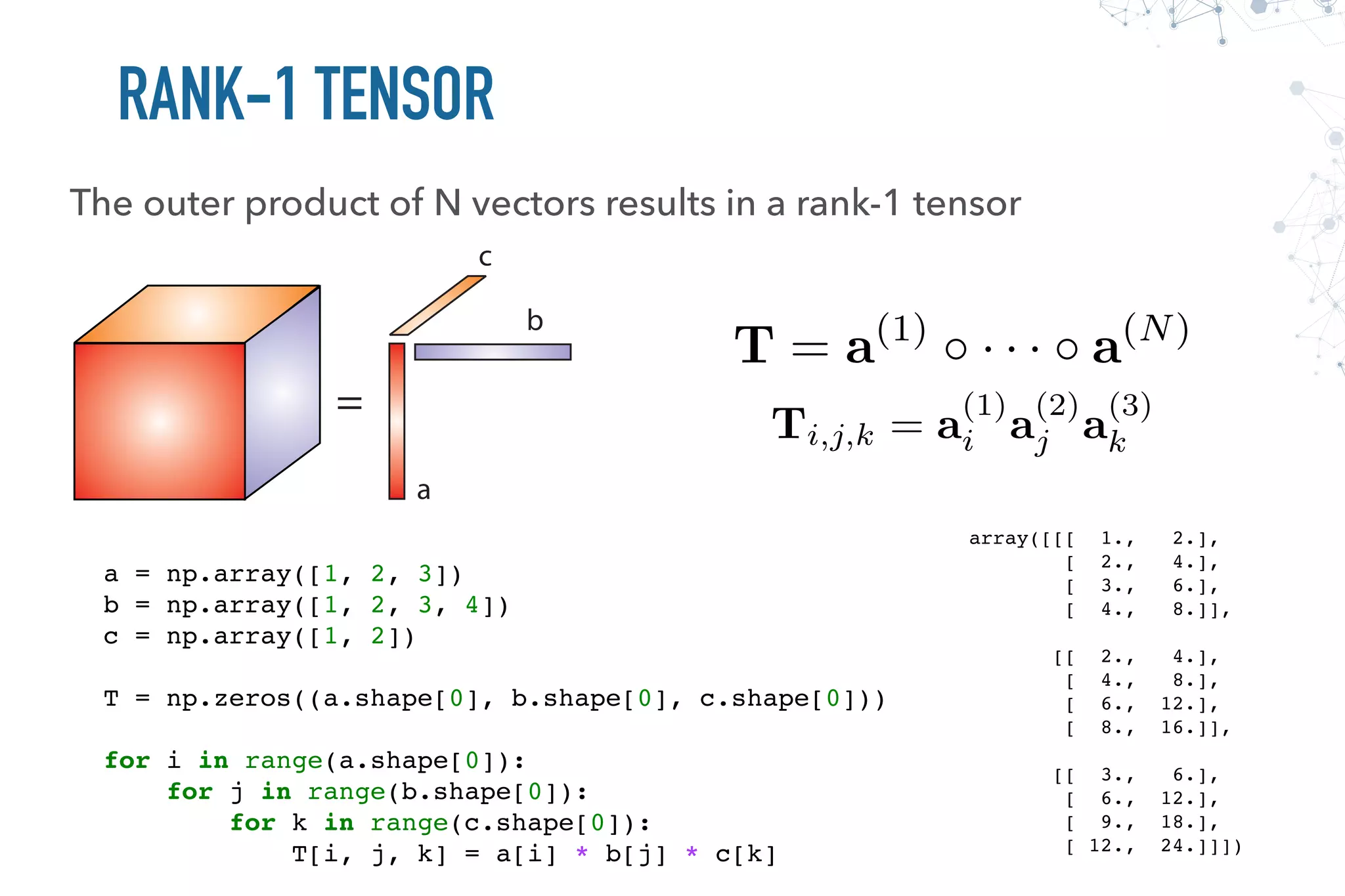 RANK-1 TENSOR

The outer product of N vectors results in a rank-1 tensor

c

b

=

a

$\mathbf{T} = \mathbf{a}^{(1)} \circ \cdots \circ \mathbf{a}^{(N)}$

$\mathbf{T}_{i,j,k} = \mathbf{a}_i^{(1)} \mathbf{a}_j^{(2)} \mathbf{a}_k^{(3)}$

a = np.array([1, 2, 3])
b = np.array([1, 2, 3, 4])
c = np.array([1, 2])

T = np.zeros((a.shape[0], b.shape[0], c.shape[0]))

for i in range(a.shape[0]):
    for j in range(b.shape[0]):
        for k in range(c.shape[0]):
            T[i, j, k] = a[i] * b[j] * c[k]

array([[[  1.,   2.],
        [  2.,   4.],
        [  3.,   6.],
        [  4.,   8.]],

       [[  2.,   4.],
        [  4.,   8.],
        [  6.,  12.],
        [  8.,  16.]],

       [[  3.,   6.],
        [  6.,  12.],
        [  9.,  18.],
        [ 12.,  24.]]])